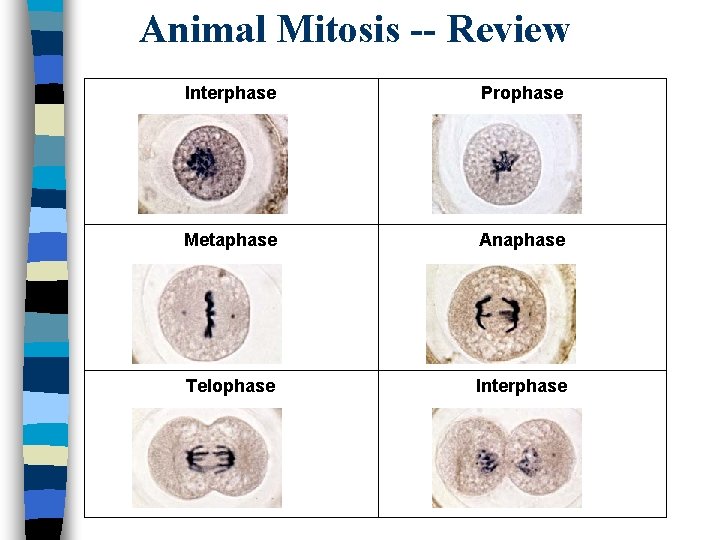 Animal Mitosis -- Review

| Interphase | Prophase |
|---|---|
| Metaphase | Anaphase |
| Telophase | Interphase |